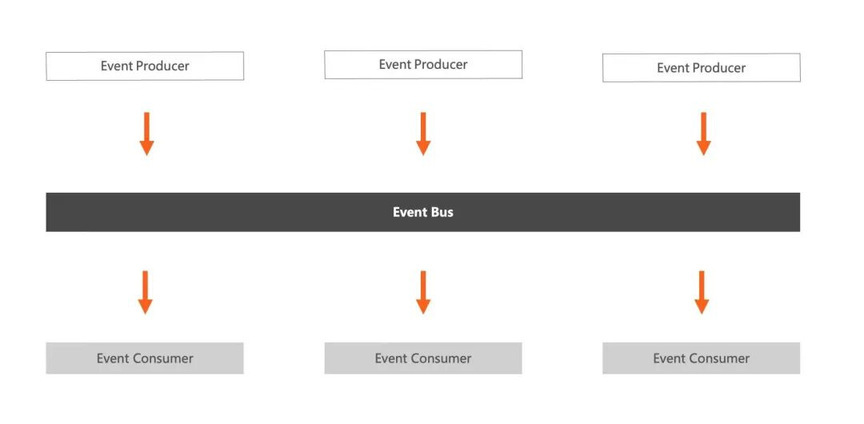 Event Producer

Event Producer

Event Producer

Event Bus

Event Consumer

Event Consumer

Event Consumer